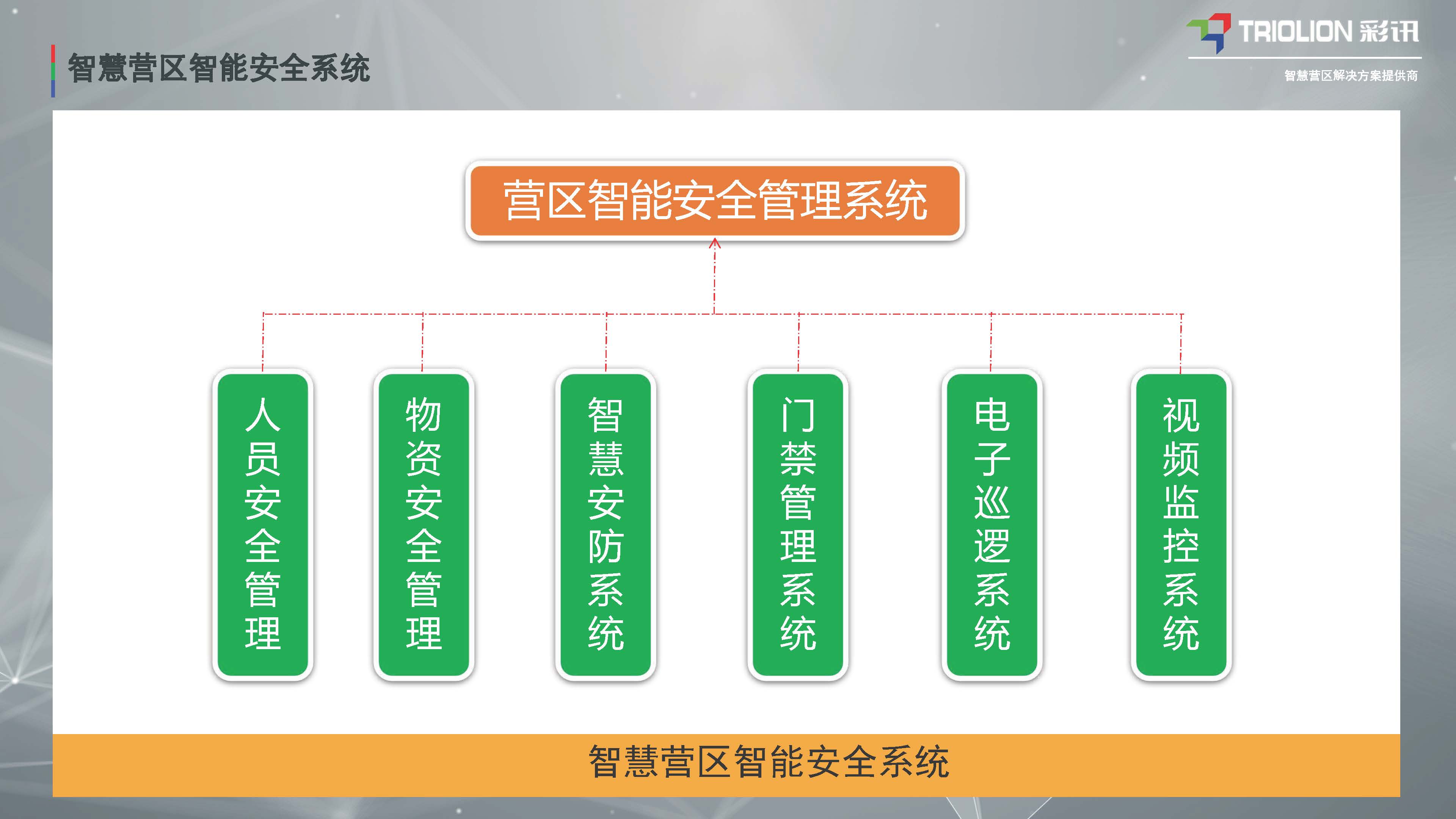 智慧营区智能安全系统

TRIOLION 彩讯
智慧营区解决方案提供商

营区智能安全管理系统

人员安全管理

物资安全管理

智慧安防系统

门禁管理系统

电子巡逻系统

视频监控系统

智慧营区智能安全系统